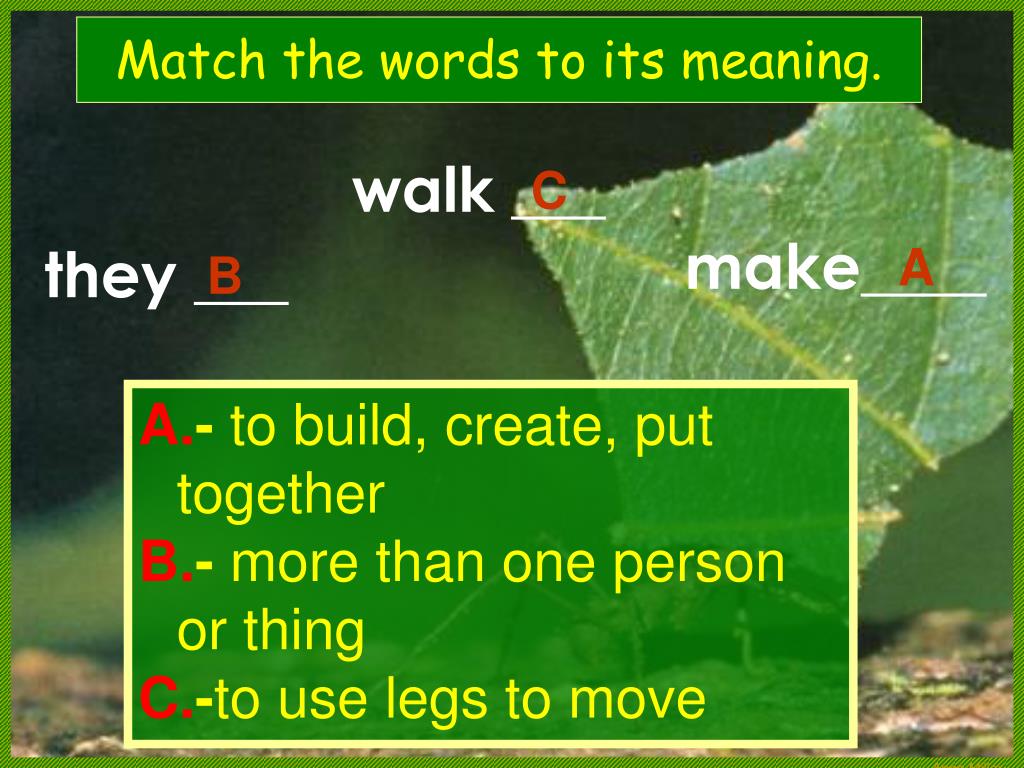 Match the words to its meaning.

walk C

they B

make A

A.- to build, create, put together
B.- more than one person or thing
C.-to use legs to move